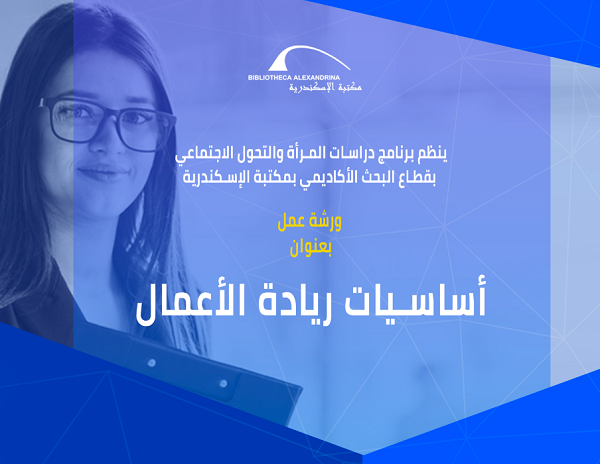 BIBLIOTHECA ALEXANDRINA
مكتبة الإسكندرية

ينظم برنامج دراسات المرأة والتحول الاجتماعي
بقطاع البحث الأكاديمي بمكتبة الإسكندرية

ورشة عمل
بعنوان

أساسيات ريادة الأعمال